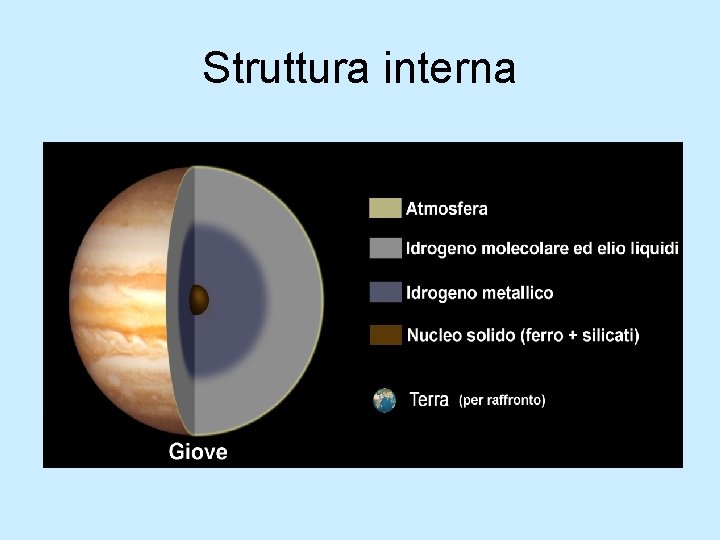 Struttura interna

Atmosfera

Idrogeno molecolare ed elio liquidi

Idrogeno metallico

Nucleo solido (ferro + silicati)

Terra (per raffronto)

Giove